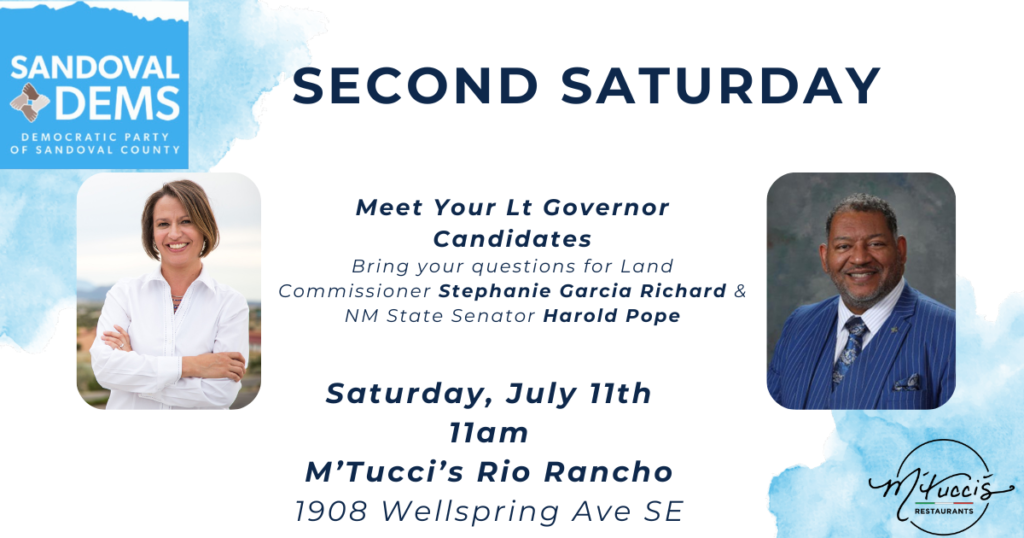 SANDOVAL DEMS
DEMOCRATIC PARTY OF SANDOVAL COUNTY

SECOND SATURDAY

Meet Your Lt Governor Candidates
Bring your questions for Land Commissioner Stephanie Garcia Richard & NM State Senator Harold Pope

Saturday, July 11th
11am
M'Tucci's Rio Rancho
1908 Wellspring Ave SE

M'Tucci's
RESTAURANTS